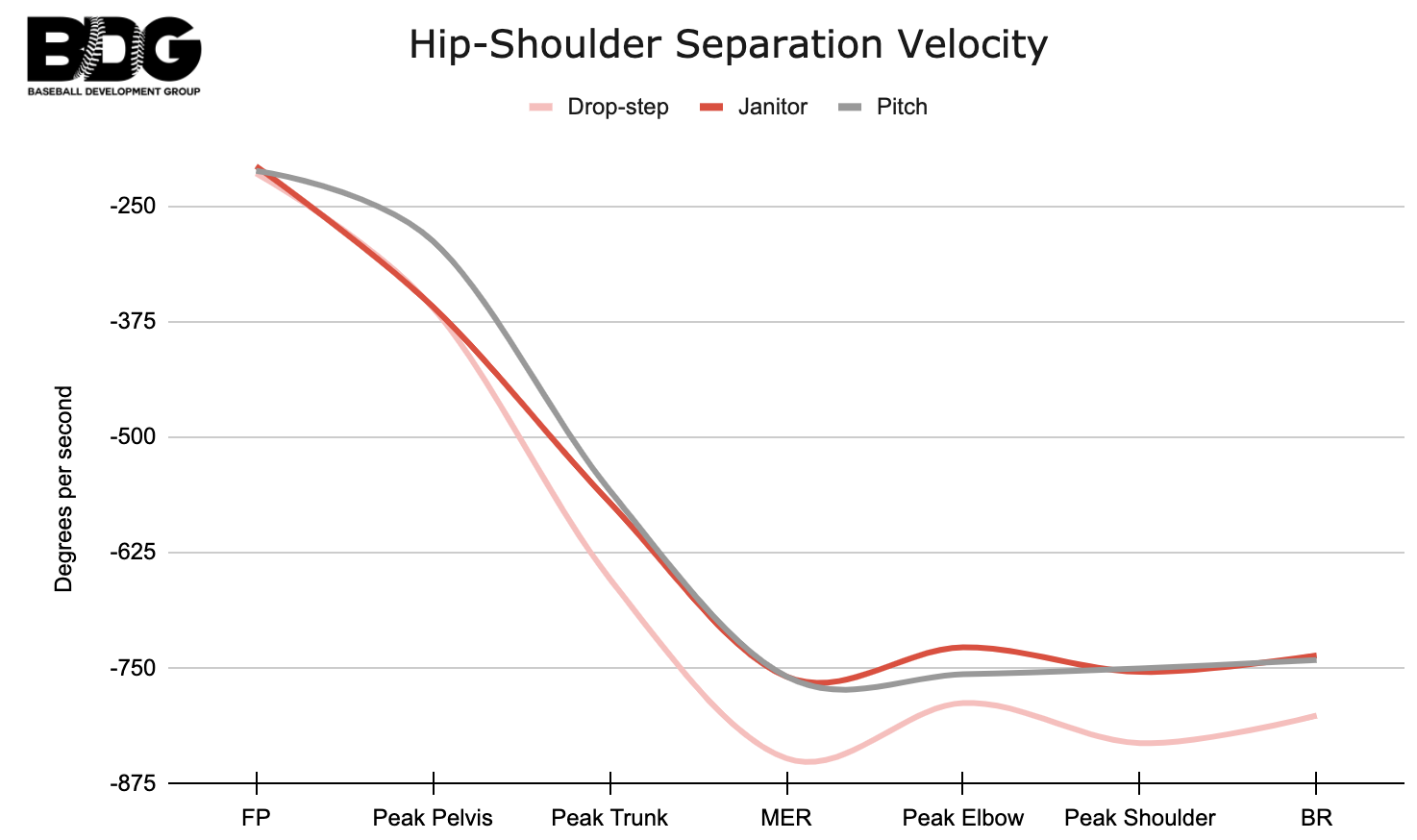 BDG
BASEBALL DEVELOPMENT GROUP

Hip-Shoulder Separation Velocity

Drop-step Janitor Pitch

Degrees per second

-250
-375
-500
-625
-750
-875

FP Peak Pelvis Peak Trunk MER Peak Elbow Peak Shoulder BR